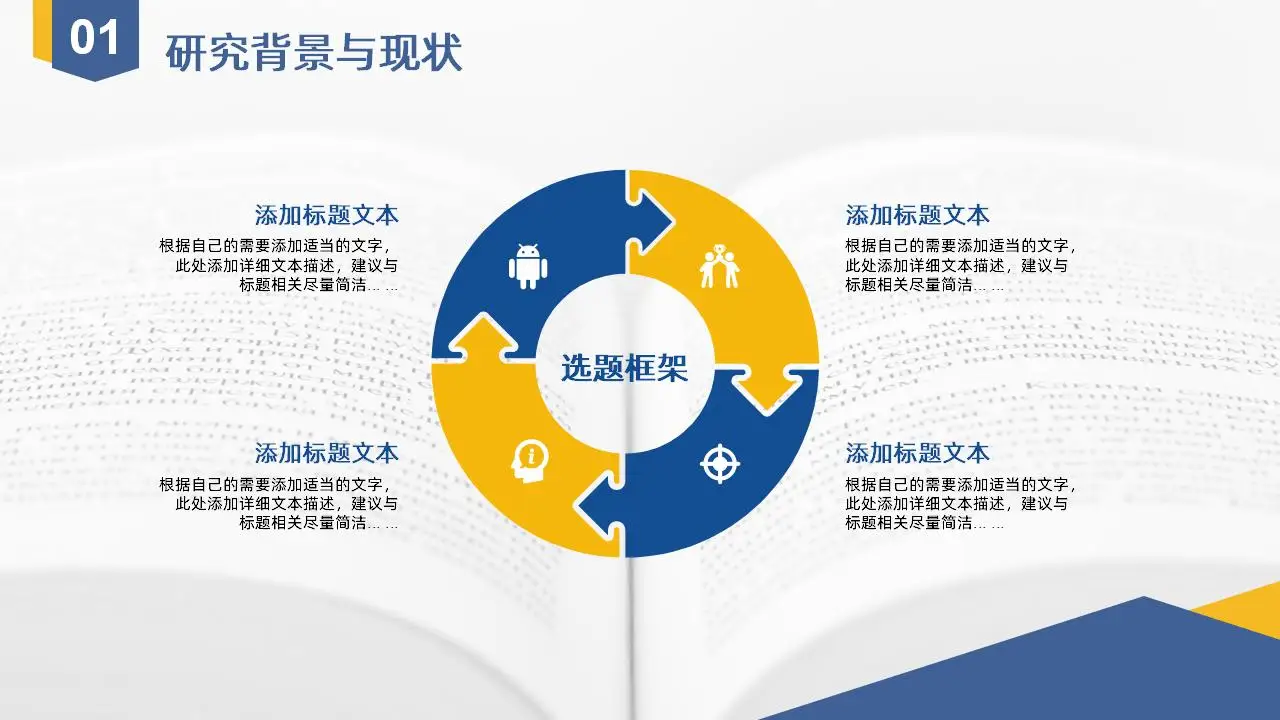 01

研究背景与现状

添加标题文本

根据自己的需要添加适当的文字，此处添加详细文本描述，建议与标题相关尽量简洁… …

添加标题文本

根据自己的需要添加适当的文字，此处添加详细文本描述，建议与标题相关尽量简洁… …

选题框架

添加标题文本

根据自己的需要添加适当的文字，此处添加详细文本描述，建议与标题相关尽量简洁… …

添加标题文本

根据自己的需要添加适当的文字，此处添加详细文本描述，建议与标题相关尽量简洁… …